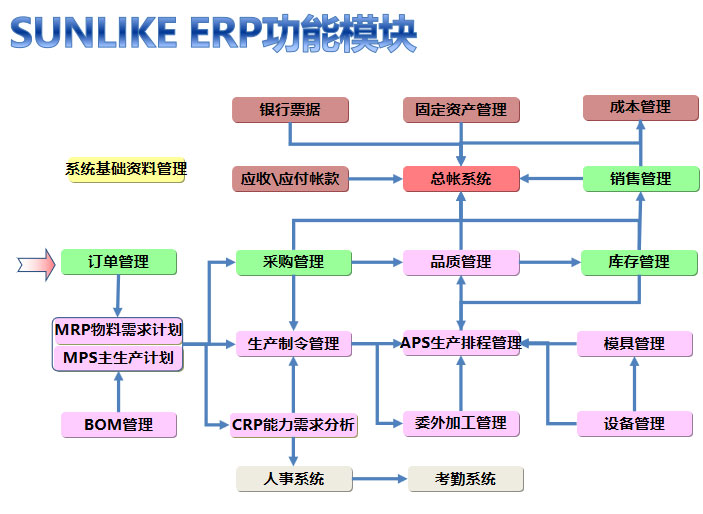 SUNLIKE ERP功能模块

银行票据

固定资产管理

成本管理

系统基础资料管理

应收\应付帐款

总帐系统

销售管理

订单管理

采购管理

品质管理

库存管理

MRP物料需求计划

MPS主生产计划

生产制令管理

APS生产排程管理

模具管理

BOM管理

CRP能力需求分析

委外加工管理

设备管理

人事系统

考勤系统